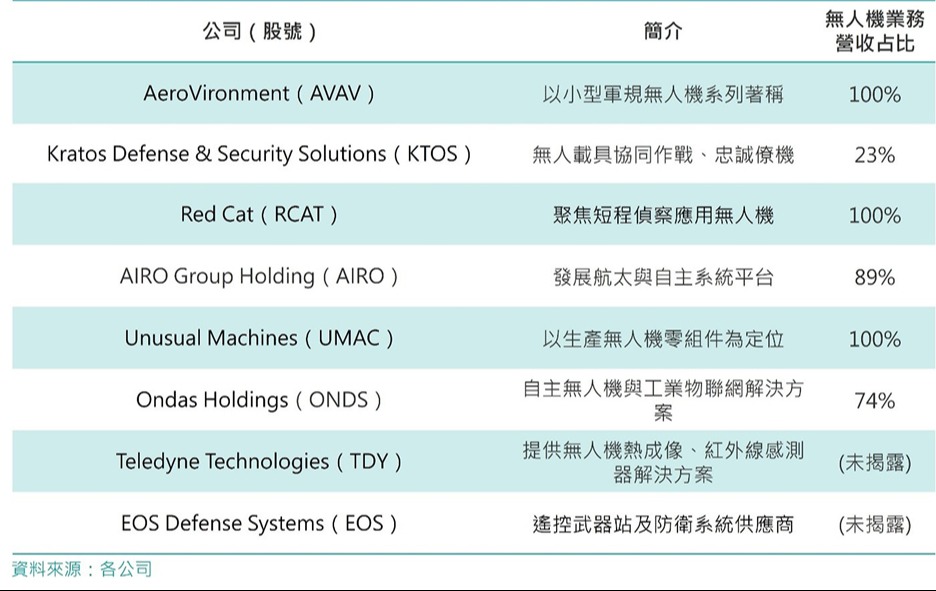 | 公司（股號） | 簡介 | 無人機業務營收占比 |
|---|---|---|
| AeroVironment（AVAV） | 以小型軍規無人機系列著稱 | 100% |
| Kratos Defense & Security Solutions（KTOS） | 無人載具協同作戰、忠誠僚機 | 23% |
| Red Cat（RCAT） | 聚焦短程偵察應用無人機 | 100% |
| AIRO Group Holding（AIRO） | 發展航太與自主系統平台 | 89% |
| Unusual Machines（UMAC） | 以生產無人機零組件為定位 | 100% |
| Ondas Holdings（ONDS） | 自主無人機與工業物聯網解決方案 | 74% |
| Teledyne Technologies（TDY） | 提供無人機熱成像、紅外線感測器解決方案 | (未揭露) |
| EOS Defense Systems（EOS） | 遙控武器站及防衛系統供應商 | (未揭露) |

資料來源：各公司